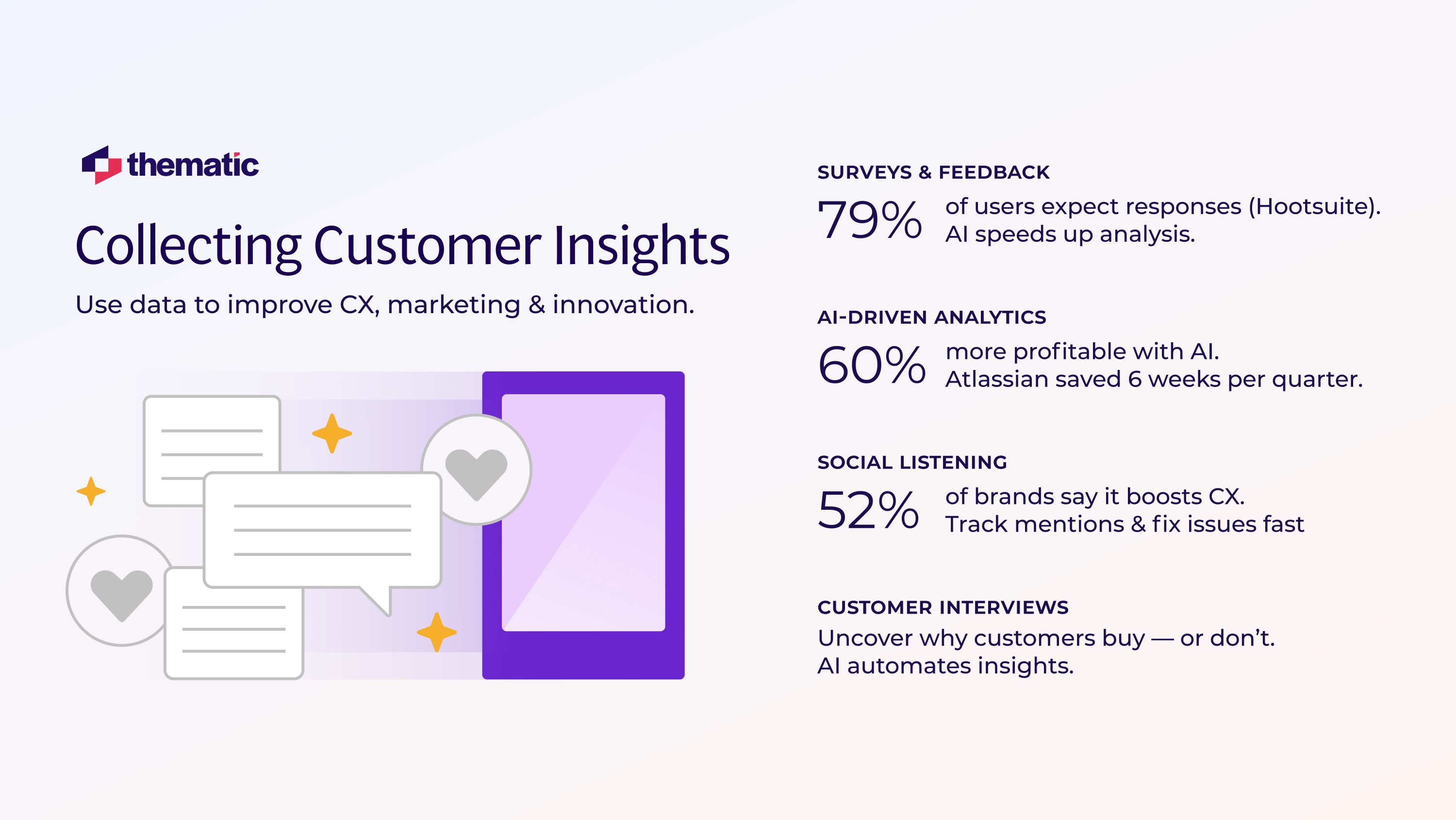 thematic

Collecting Customer Insights

Use data to improve CX, marketing & innovation.

SURVEYS & FEEDBACK

79% of users expect responses (Hootsuite). AI speeds up analysis.

AI-DRIVEN ANALYTICS

60% more profitable with AI. Atlassian saved 6 weeks per quarter.

SOCIAL LISTENING

52% of brands say it boosts CX. Track mentions & fix issues fast

CUSTOMER INTERVIEWS

Uncover why customers buy — or don't. AI automates insights.